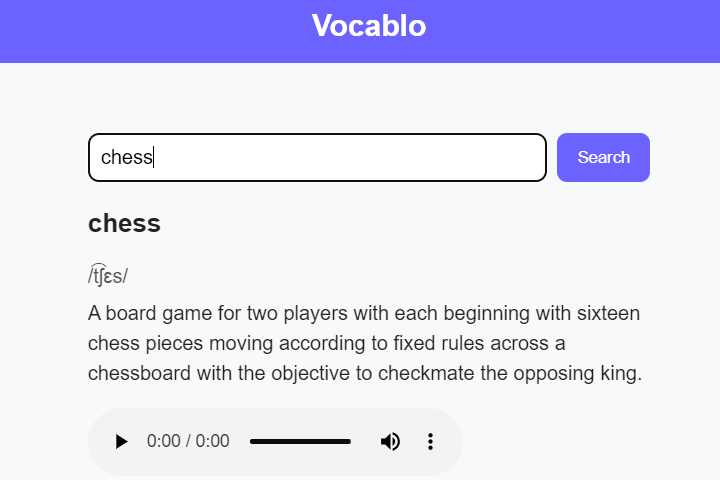 Vocablo

chess

Search

chess

/t͡ʃɛs/

A board game for two players with each beginning with sixteen chess pieces moving according to fixed rules across a chessboard with the objective to checkmate the opposing king.

0:00 / 0:00